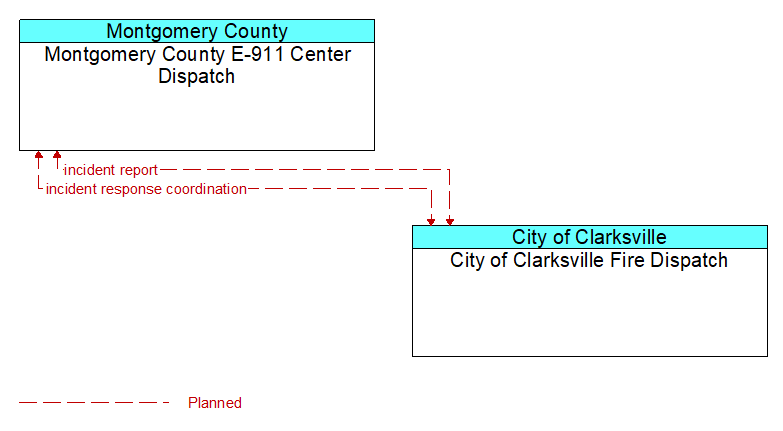 Montgomery County
Montgomery County E-911 Center Dispatch

incident report
incident response coordination

City of Clarksville
City of Clarksville Fire Dispatch

Planned